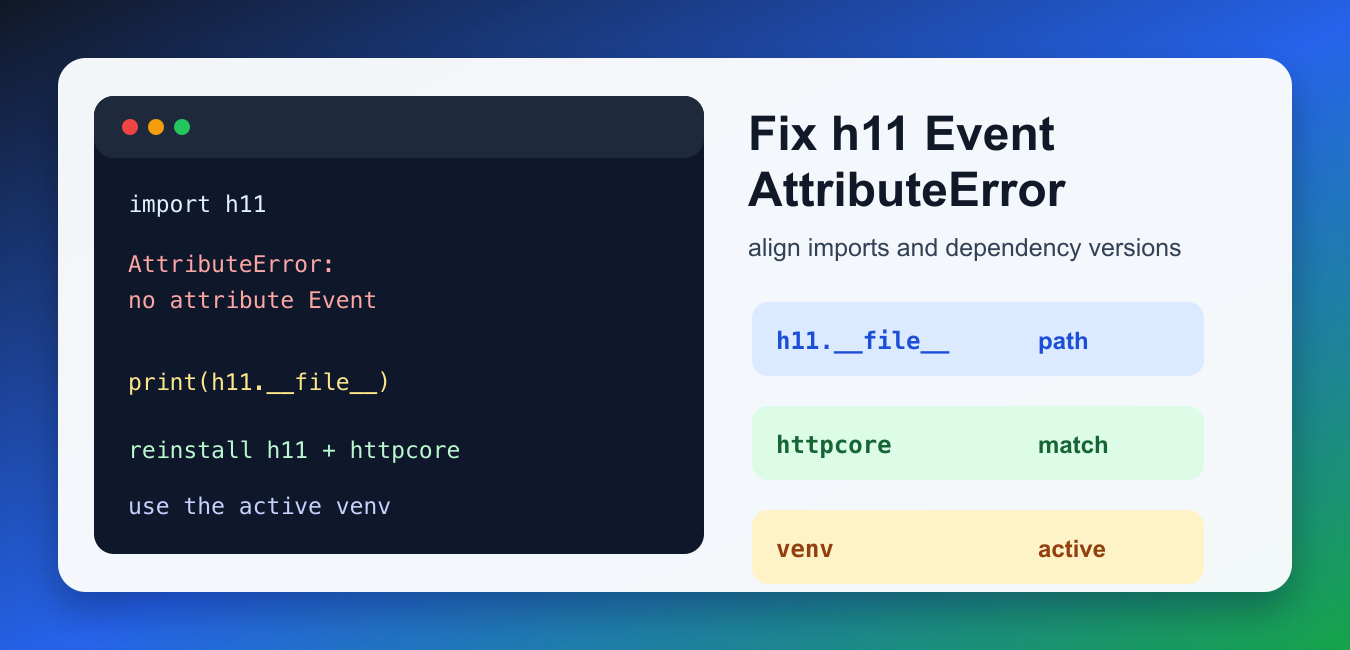 import h11

AttributeError:
no attribute Event

print(h11.__file__)

reinstall h11 + httpcore

use the active venv

Fix h11 Event AttributeError

align imports and dependency versions

h11.__file__ path

httpcore match

venv active